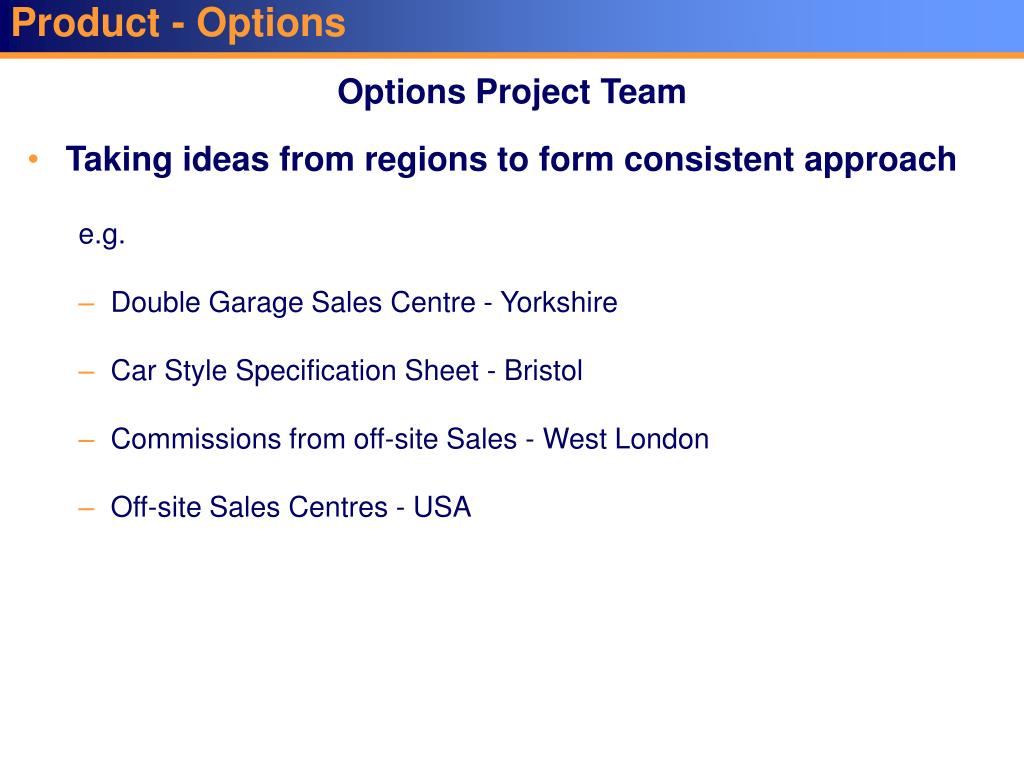 Product - Options

Options Project Team

• Taking ideas from regions to form consistent approach

e.g.

– Double Garage Sales Centre - Yorkshire

– Car Style Specification Sheet - Bristol

– Commissions from off-site Sales - West London

– Off-site Sales Centres - USA